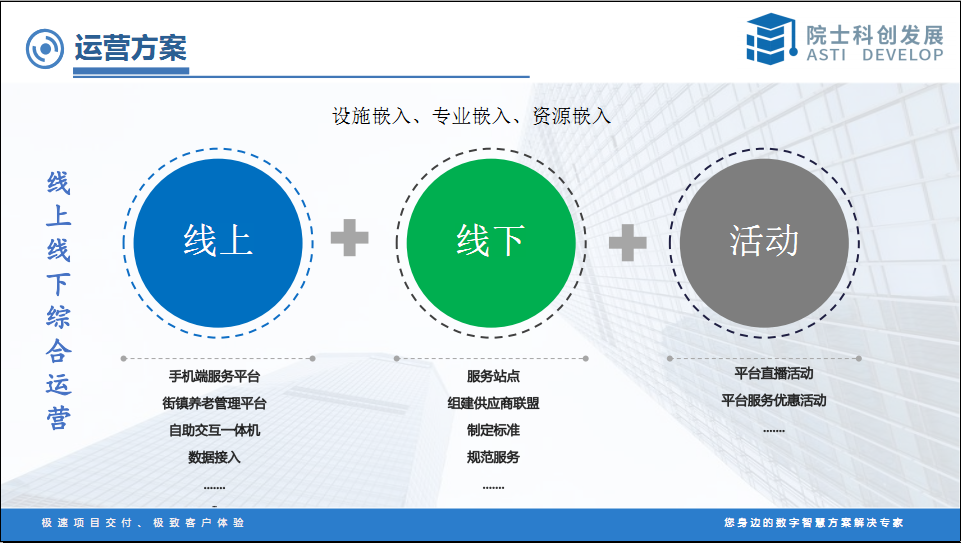 运营方案

院士科创发展
ASTI DEVELOP

设施嵌入、专业嵌入、资源嵌入

线上线下综合运营

线上

线下

活动

手机端服务平台
街镇养老管理平台
自助交互一体机
数据接入
.......

服务站点
组建供应商联盟
制定标准
规范服务
.......

平台直播活动
平台服务优惠活动
.......

极速项目交付、极致客户体验

您身边的数字智慧方案解决专家